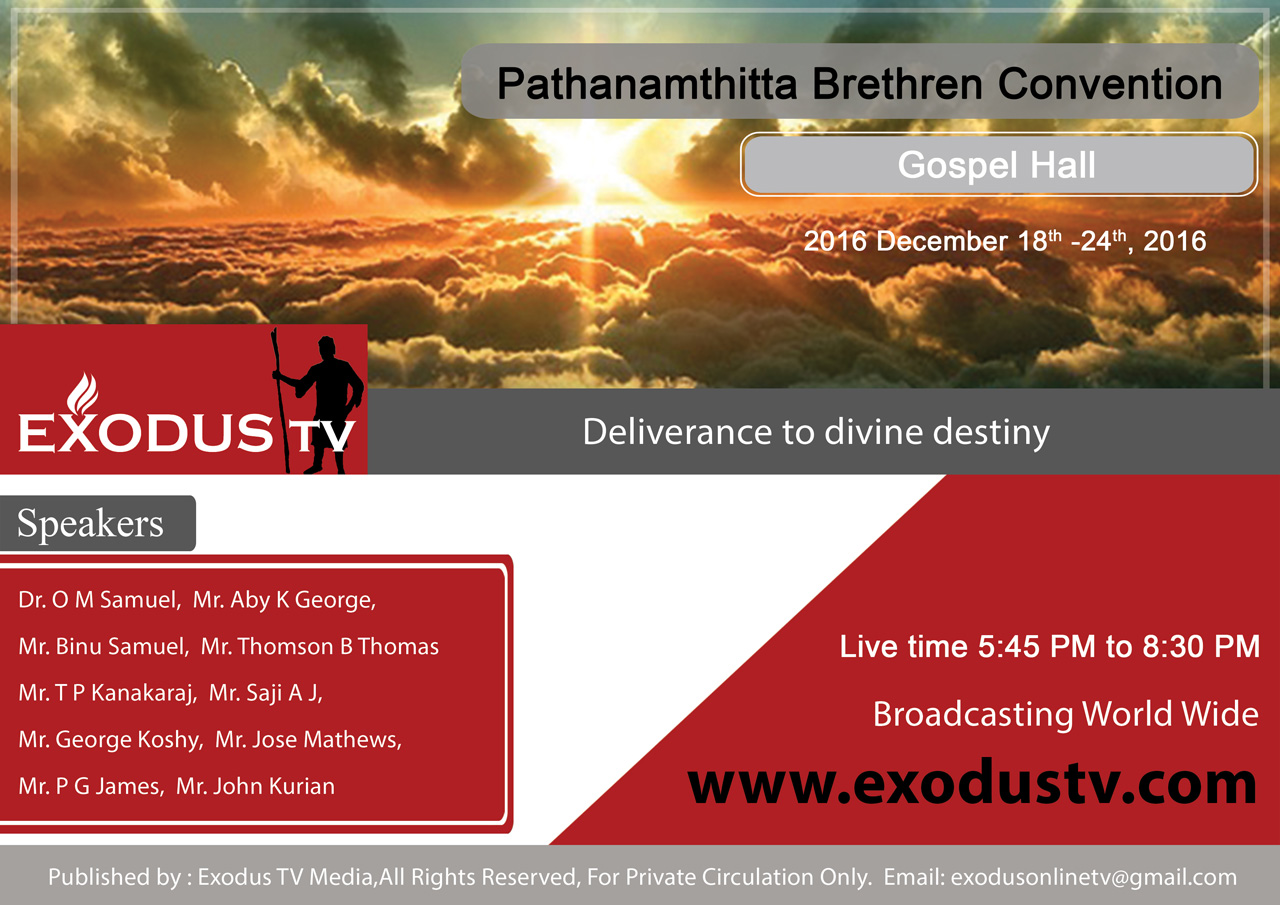 Pathanamthitta Brethren Convention

Gospel Hall

2016 December 18$^{th}$ -24$^{th}$, 2016

EXODUS TV

Deliverance to divine destiny

Speakers

Dr. O M Samuel, Mr. Aby K George,

Mr. Binu Samuel, Mr. Thomson B Thomas

Mr. T P Kanakaraj, Mr. Saji A J,

Mr. George Koshy, Mr. Jose Mathews,

Mr. P G James, Mr. John Kurian

Live time 5:45 PM to 8:30 PM

Broadcasting World Wide

www.exodustv.com

Published by : Exodus TV Media,All Rights Reserved, For Private Circulation Only. Email: exodusonlinetv@gmail.com